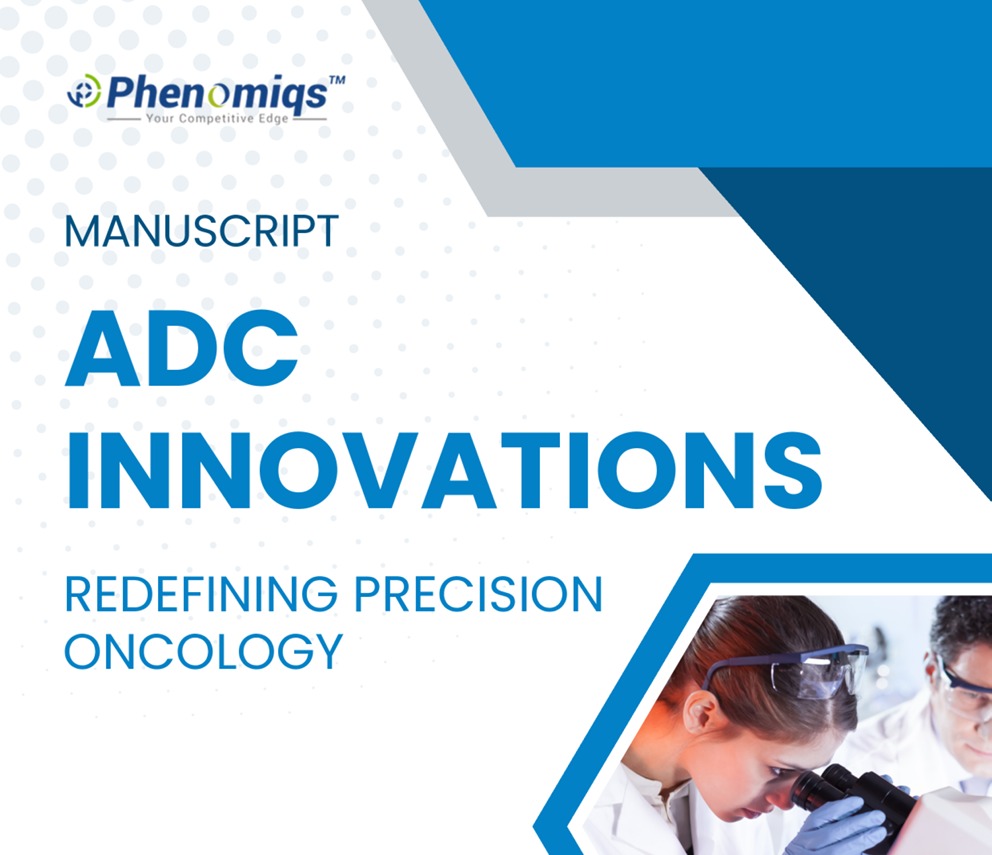 Phenomiqs™
Your Competitive Edge

MANUSCRIPT

ADC INNOVATIONS

REDEFINING PRECISION ONCOLOGY